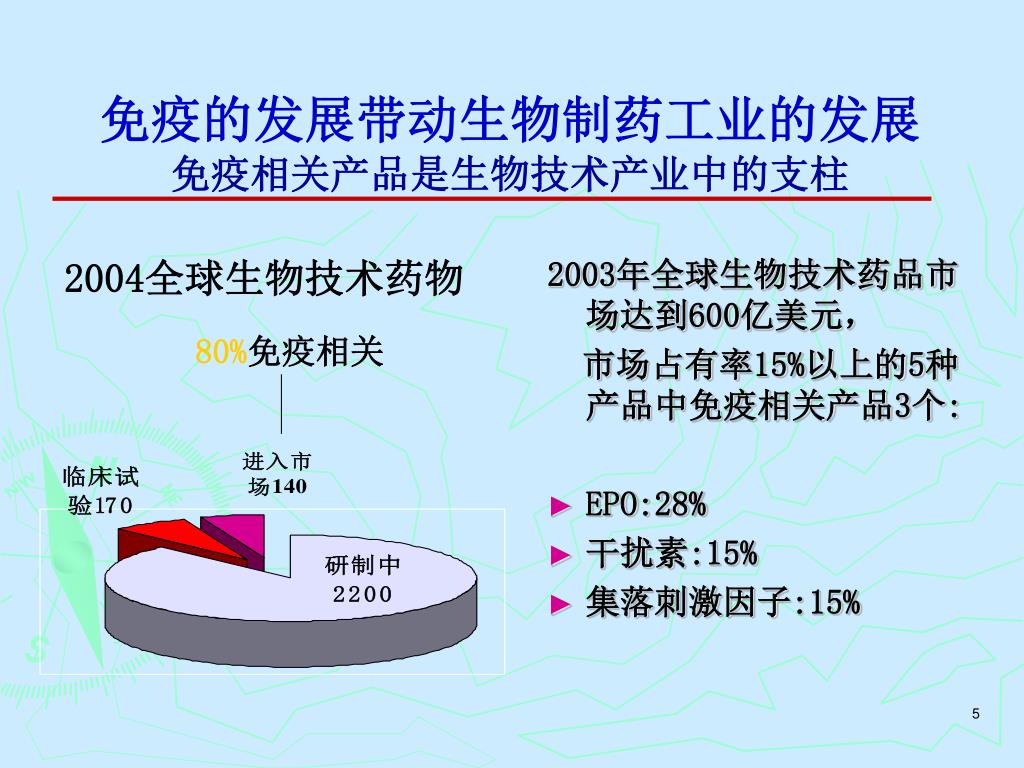 免疫的发展带动生物制药工业的发展
免疫相关产品是生物技术产业中的支柱

2004全球生物技术药物

80%免疫相关

临床试验170

进入市场140

研制中 2200

2003年全球生物技术药品市场达到600亿美元，

市场占有率15%以上的5种产品中免疫相关产品3个:

► EPO:28%
► 干扰素:15%
► 集落刺激因子:15%

5